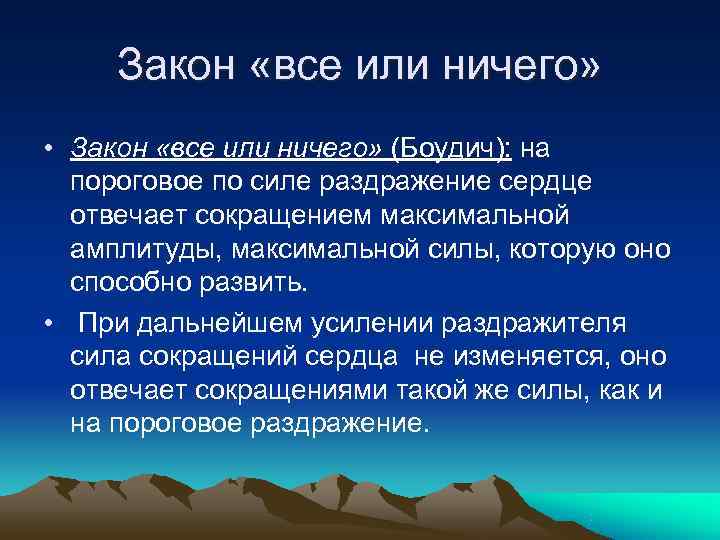 Закон «все или ничего»

• Закон «все или ничего» (Боудич): на пороговое по силе раздражение сердце отвечает сокращением максимальной амплитуды, максимальной силы, которую оно способно развить.

• При дальнейшем усилении раздражителя сила сокращений сердца не изменяется, оно отвечает сокращениями такой же силы, как и на пороговое раздражение.